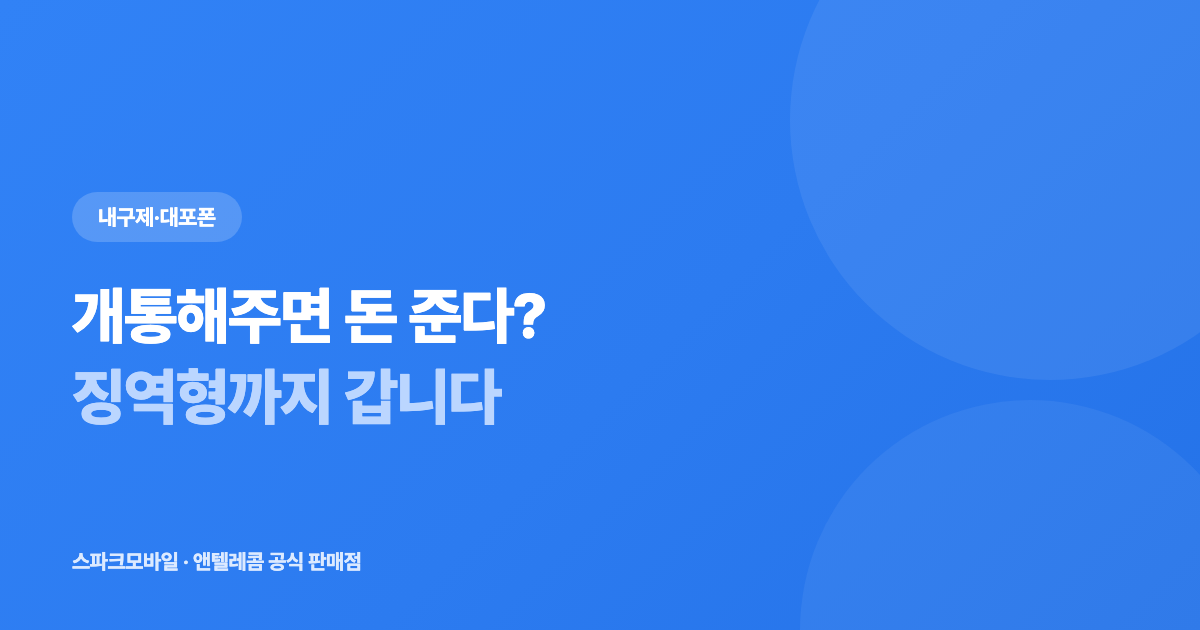 내구제·대포폰

개통해주면 돈 준다?
징역형까지 갑니다

스파크모바일 · 앤텔레콤 공식 판매점